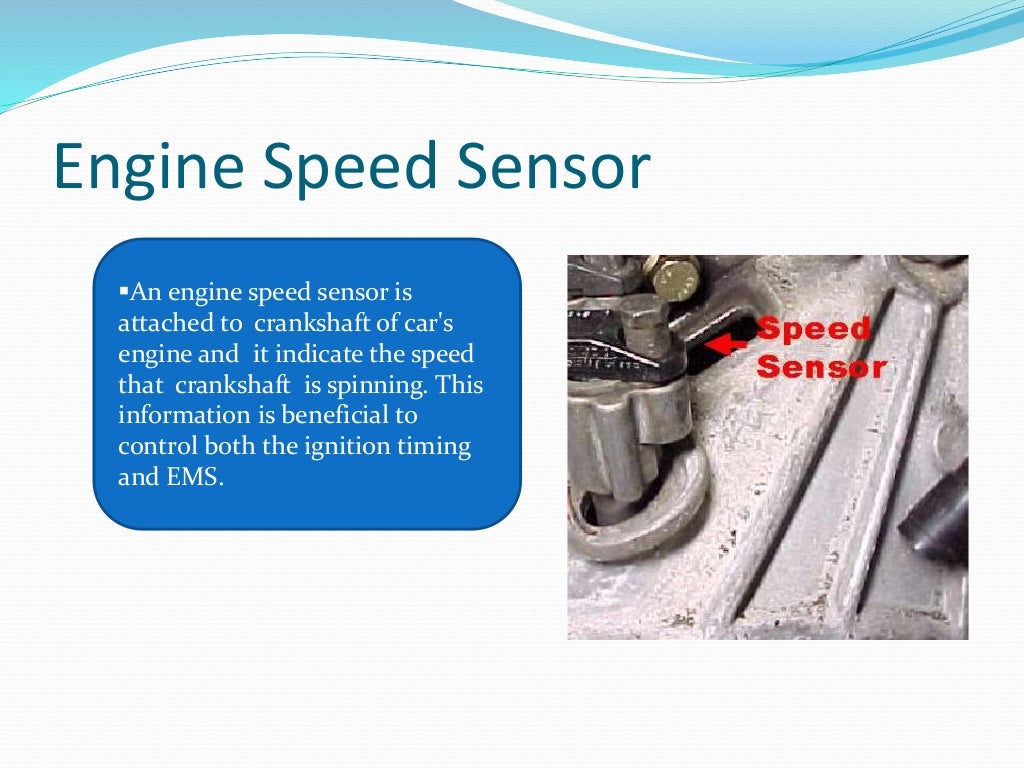 Engine Speed Sensor

▪An engine speed sensor is attached to crankshaft of car's engine and it indicate the speed that crankshaft is spinning. This information is beneficial to control both the ignition timing and EMS.

Speed Sensor